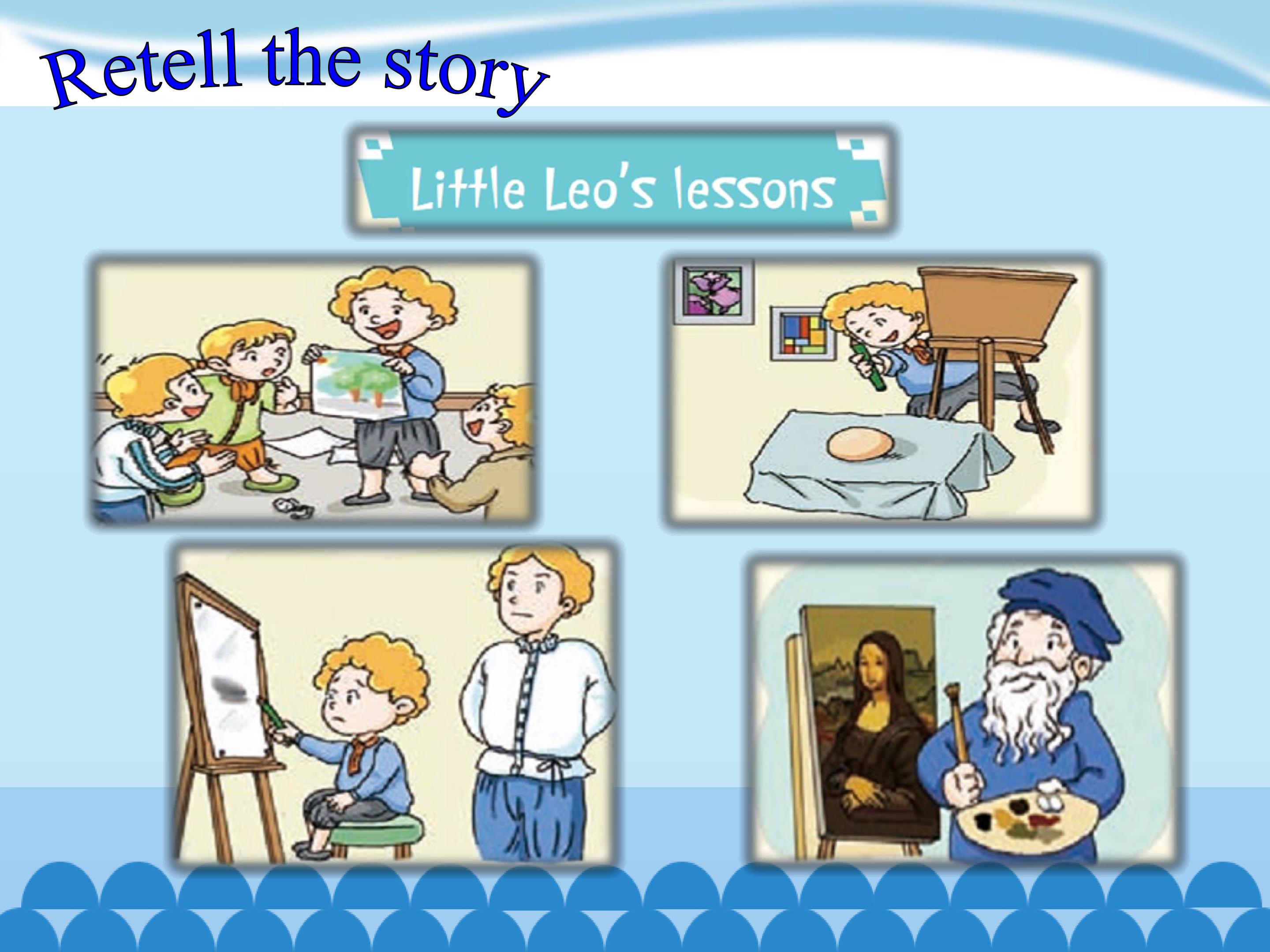 Retell the story

Little Leo's lessons